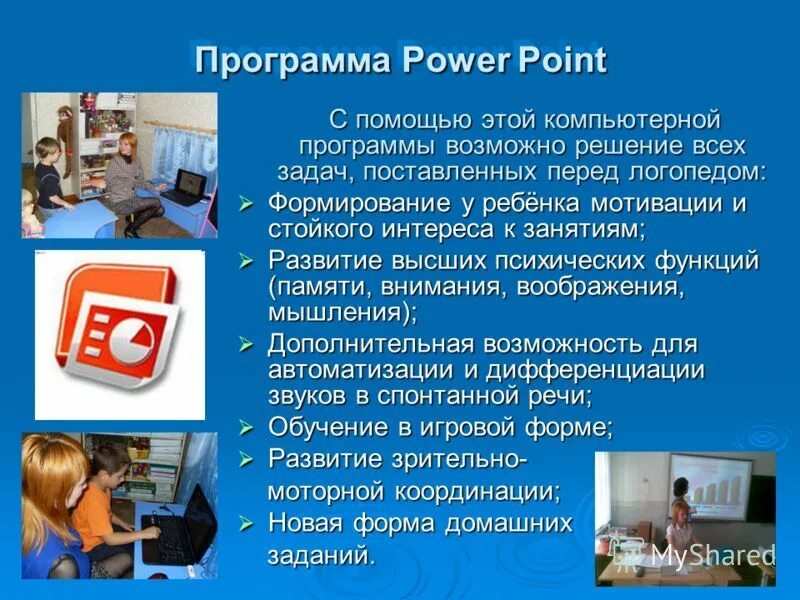 Программа Power Point

С помощью этой компьютерной программы возможно решение всех задач, поставленных перед логопедом:

➢ Формирование у ребёнка мотивации и стойкого интереса к занятиям;
➢ Развитие высших психических функций (памяти, внимания, воображения, мышления);
➢ Дополнительная возможность для автоматизации и дифференциации звуков в спонтанной речи;
➢ Обучение в игровой форме;
➢ Развитие зрительно-моторной координации;
➢ Новая форма домашних заданий.

MyShared